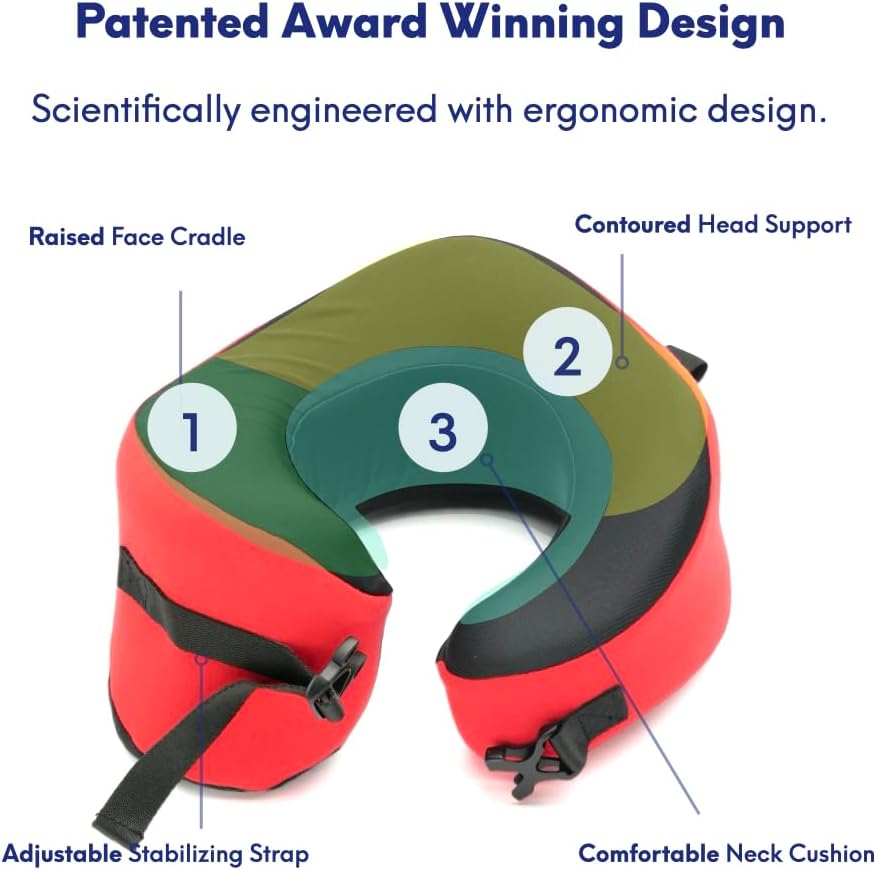 Patented Award Winning Design

Scientifically engineered with ergonomic design.

Raised Face Cradle

Contoured Head Support

1

2

3

Adjustable Stabilizing Strap

Comfortable Neck Cushion